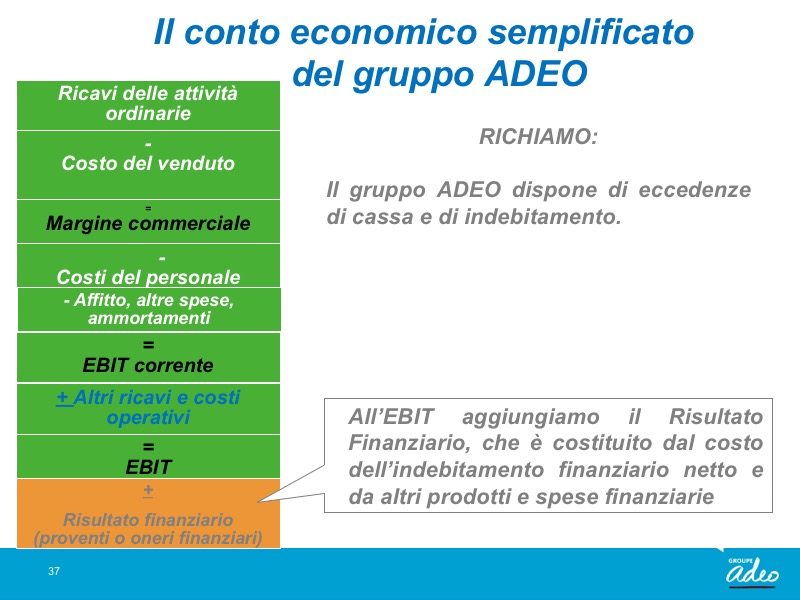 Il conto economico semplificato del gruppo ADEO

Ricavi delle attività ordinarie

-
Costo del venduto

=
Margine commerciale

-
Costi del personale

- Affitto, altre spese, ammortamenti

=
EBIT corrente

+ Altri ricavi e costi operativi

=
EBIT

+
Risultato finanziario (proventi o oneri finanziari)

RICHIAMO:

Il gruppo ADEO dispone di eccedenze di cassa e di indebitamento.

All'EBIT aggiungiamo il Risultato Finanziario, che è costituito dal costo dell'indebitamento finanziario netto e da altri prodotti e spese finanziarie

37

GROUPE adeo